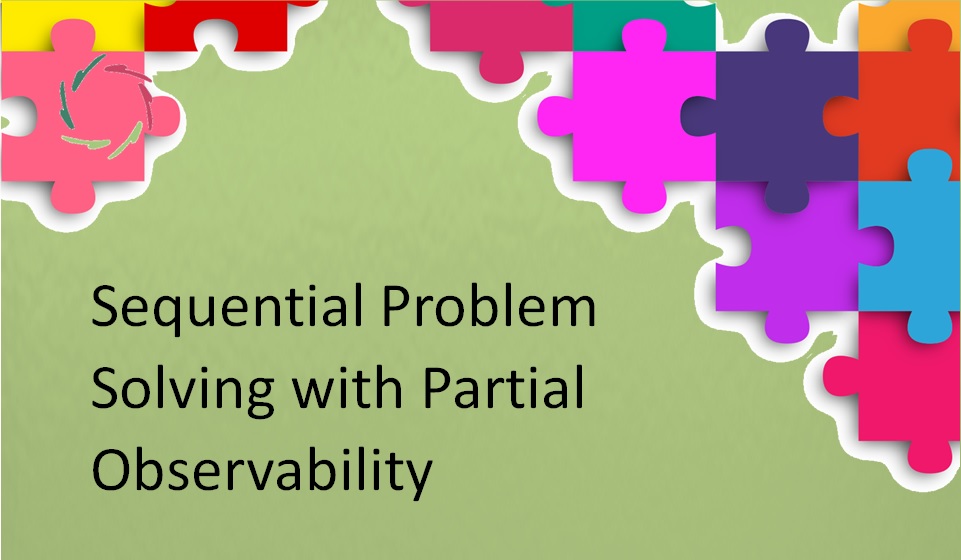 Sequential Problem Solving with Partial Observability